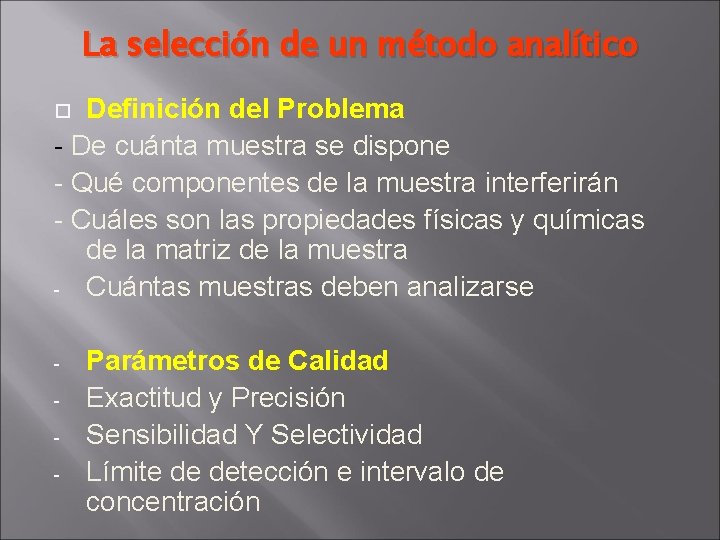 La selección de un método analítico

Definición del Problema
- De cuánta muestra se dispone
- Qué componentes de la muestra interferirán
- Cuáles son las propiedades físicas y químicas de la matriz de la muestra
- Cuántas muestras deben analizarse

- Parámetros de Calidad
- Exactitud y Precisión
- Sensibilidad Y Selectividad
- Límite de detección e intervalo de concentración